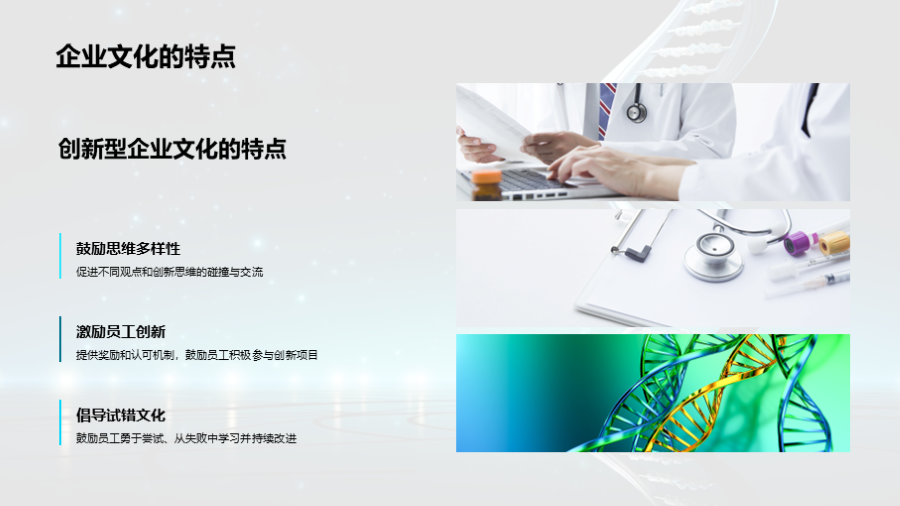 企业文化的特点

创新型企业文化的特点

鼓励思维多样性

促进不同观点和创新思维的碰撞与交流

激励员工创新

提供奖励和认可机制，鼓励员工积极参与创新项目

倡导试错文化

鼓励员工勇于尝试、从失败中学习并持续改进